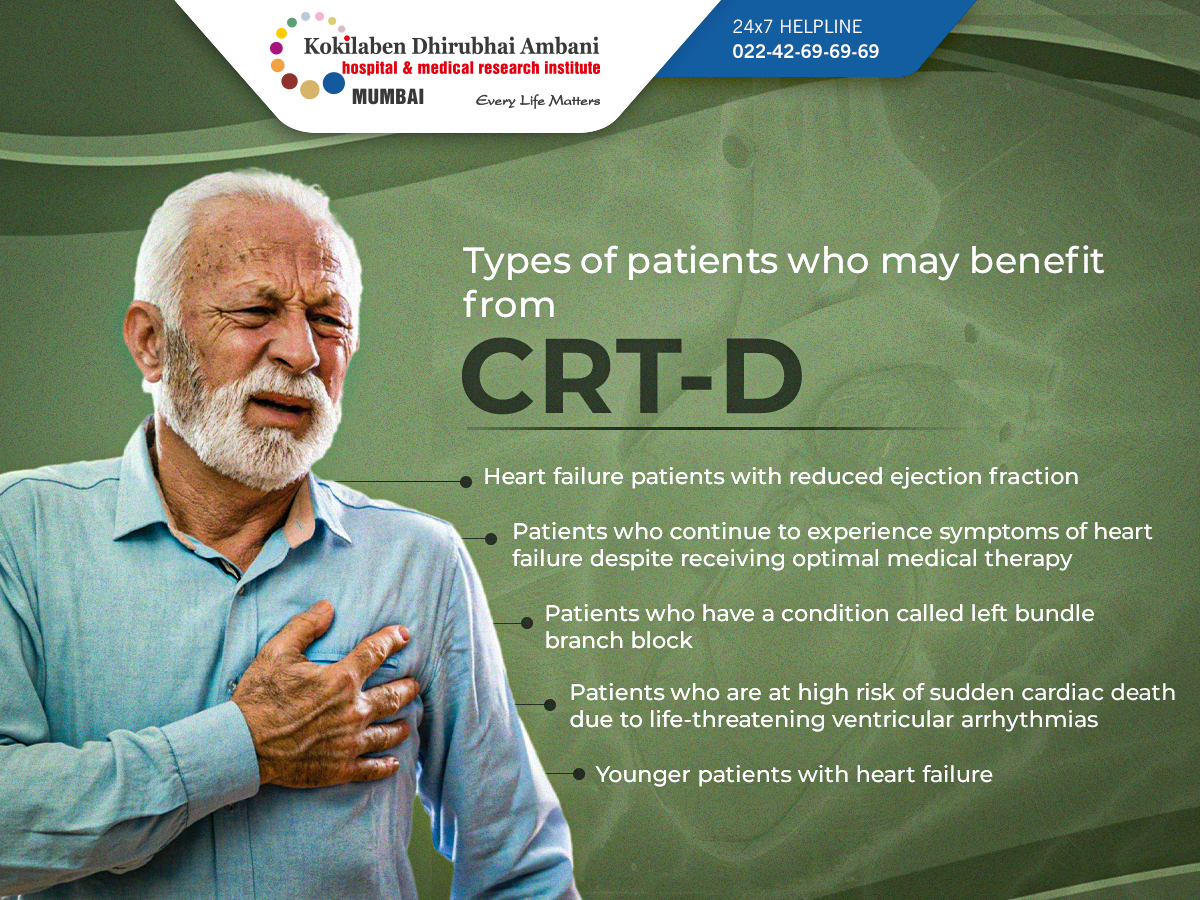 Kokilaben Dhirubhai Ambani
hospital & medical research institute
MUMBAI
Every Life Matters

24x7 HELPLINE
022-42-69-69-69

Types of patients who may benefit from

CRT-D

Heart failure patients with reduced ejection fraction

Patients who continue to experience symptoms of heart failure despite receiving optimal medical therapy

Patients who have a condition called left bundle branch block

Patients who are at high risk of sudden cardiac death due to life-threatening ventricular arrhythmias

Younger patients with heart failure